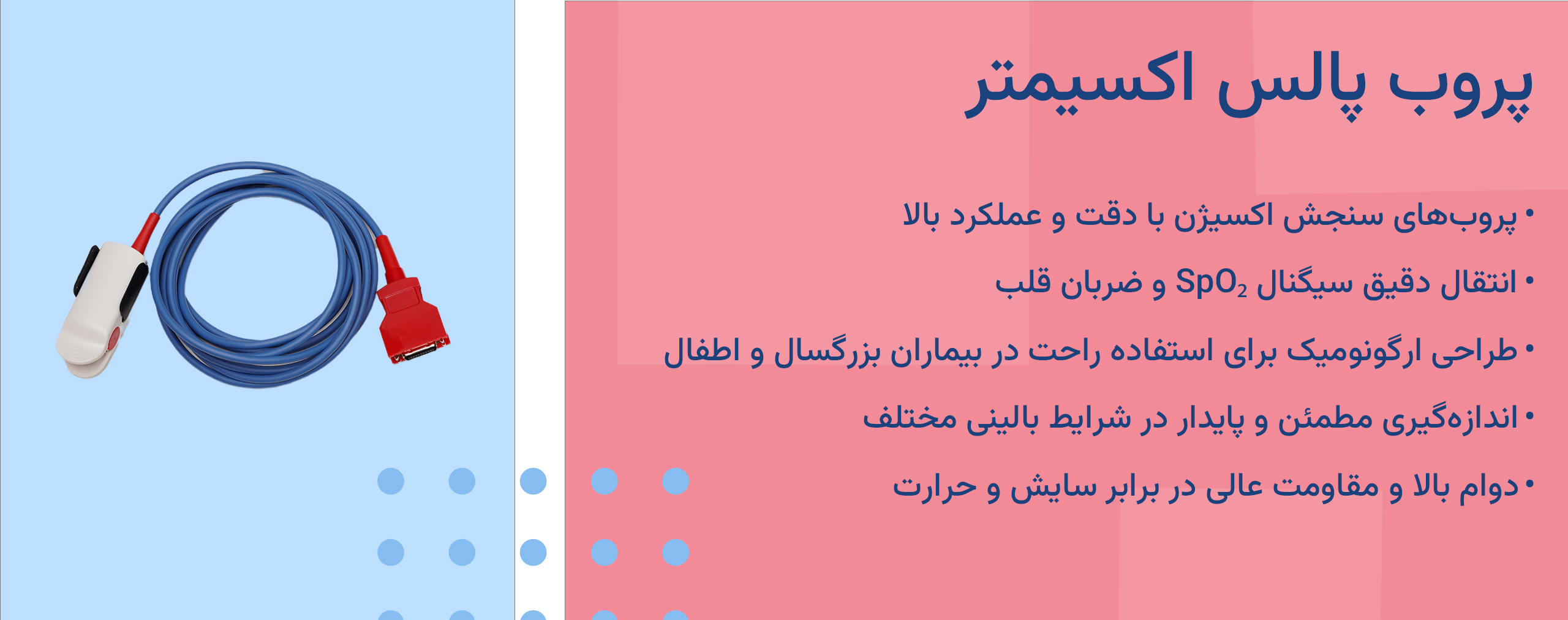 پروب پالس اکسیمتر

• پروب‌های سنجش اکسیژن با دقت و عملکرد بالا
• انتقال دقیق سیگنال $SpO_2$ و ضربان قلب
• طراحی ارگونومیک برای استفاده راحت در بیماران بزرگسال و اطفال
• اندازه‌گیری مطمئن و پایدار در شرایط بالینی مختلف
• دوام بالا و مقاومت عالی در برابر سایش و حرارت